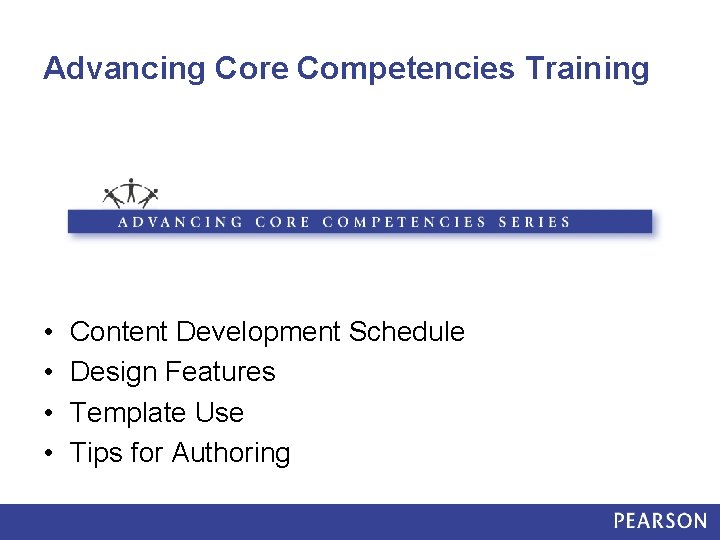 Advancing Core Competencies Training

ADVANCING CORE COMPETENCIES SERIES

• Content Development Schedule
• Design Features
• Template Use
• Tips for Authoring

PEARSON